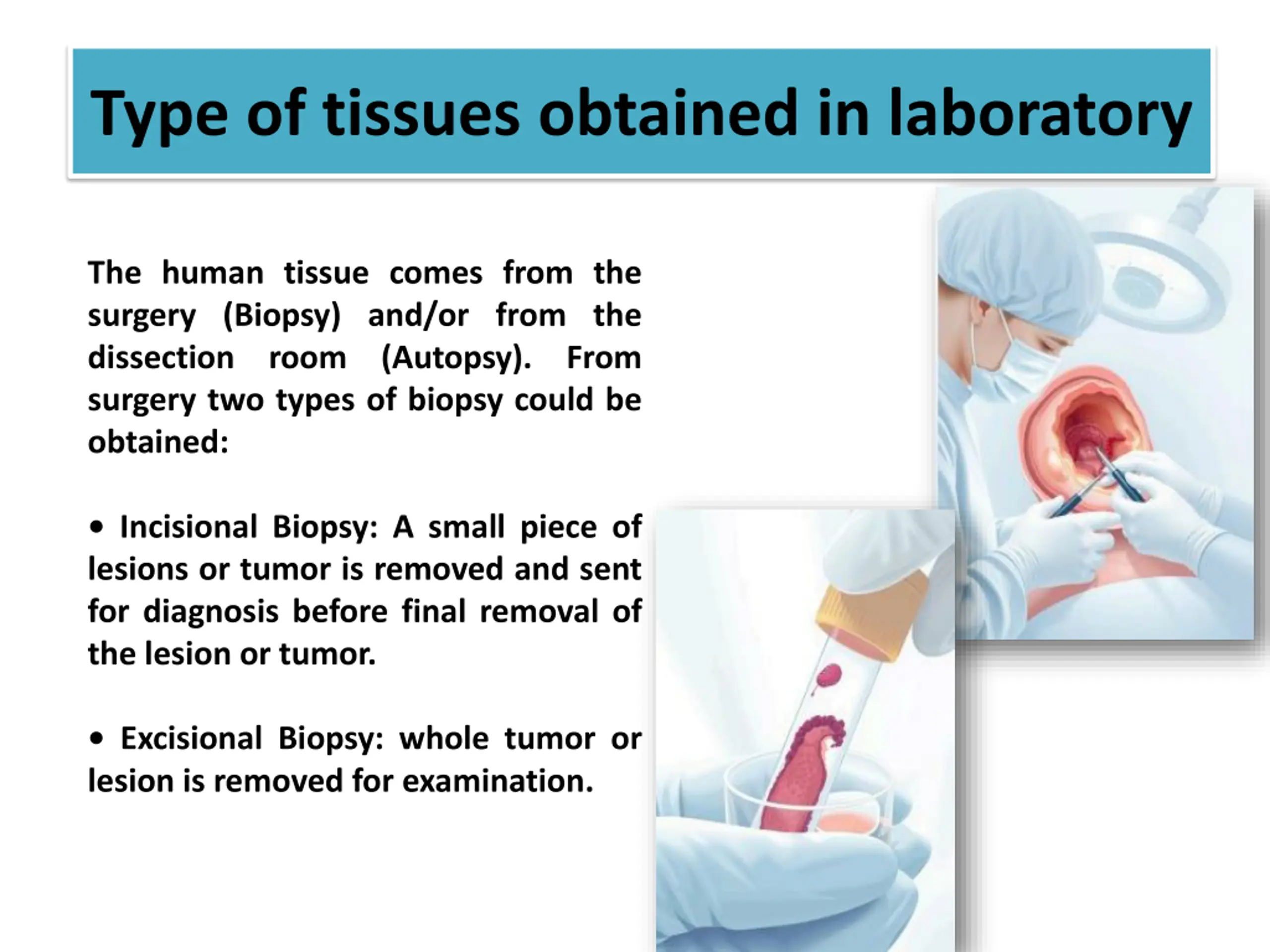 Type of tissues obtained in laboratory

The human tissue comes from the surgery (Biopsy) and/or from the dissection room (Autopsy). From surgery two types of biopsy could be obtained:

• Incisional Biopsy: A small piece of lesions or tumor is removed and sent for diagnosis before final removal of the lesion or tumor.

• Excisional Biopsy: whole tumor or lesion is removed for examination.